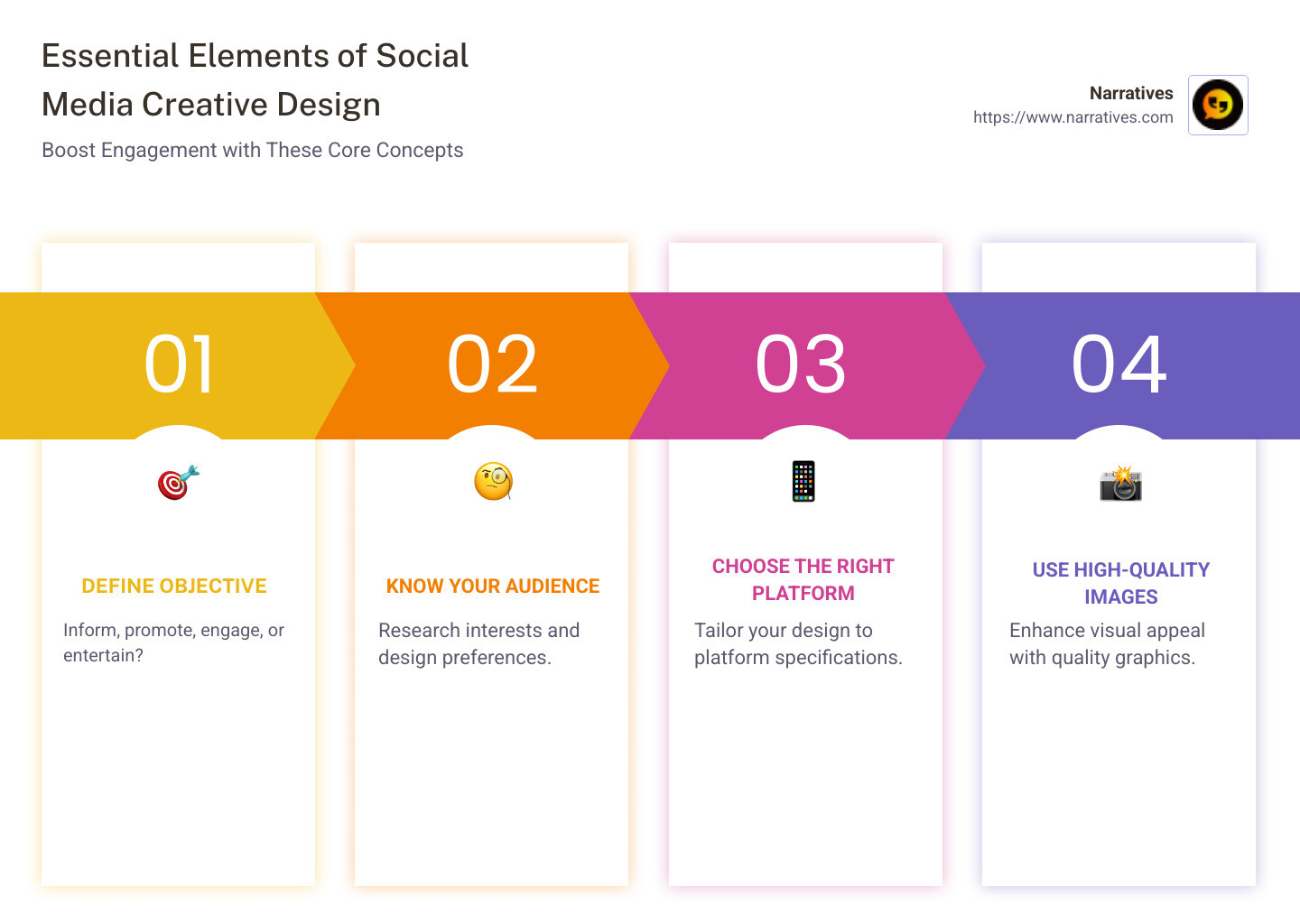 Essential Elements of Social Media Creative Design

Boost Engagement with These Core Concepts

Narratives
https://www.narratives.com

01

DEFINE OBJECTIVE

Inform, promote, engage, or entertain?

02

KNOW YOUR AUDIENCE

Research interests and design preferences.

03

CHOOSE THE RIGHT PLATFORM

Tailor your design to platform specifications.

04

USE HIGH-QUALITY IMAGES

Enhance visual appeal with quality graphics.